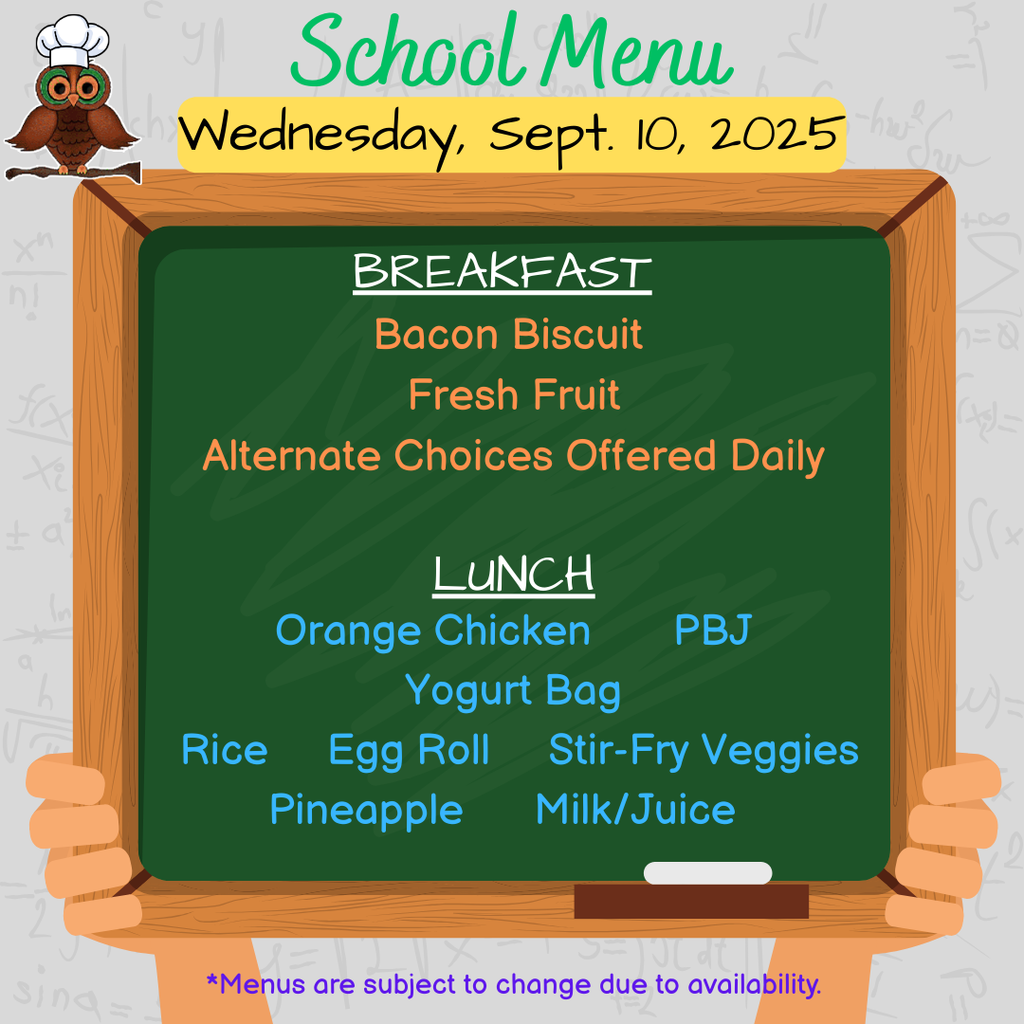 School Menu

Wednesday, Sept. 10, 2025

BREAKFAST

Bacon Biscuit

Fresh Fruit

Alternate Choices Offered Daily

LUNCH

Orange Chicken PBJ

Yogurt Bag

Rice Egg Roll Stir-Fry Veggies

Pineapple Milk/Juice

*Menus are subject to change due to availability.